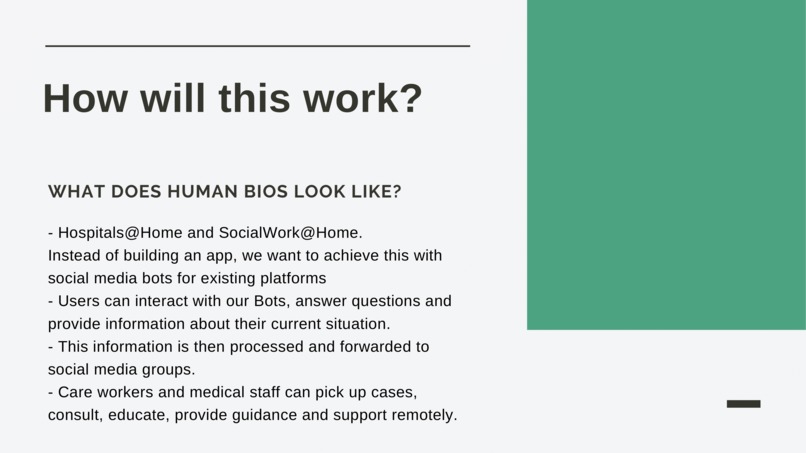 How will this work?

WHAT DOES HUMAN BIOS LOOK LIKE?

- Hospitals@Home and SocialWork@Home.
Instead of building an app, we want to achieve this with social media bots for existing platforms
- Users can interact with our Bots, answer questions and provide information about their current situation.
- This information is then processed and forwarded to social media groups.
- Care workers and medical staff can pick up cases, consult, educate, provide guidance and support remotely.